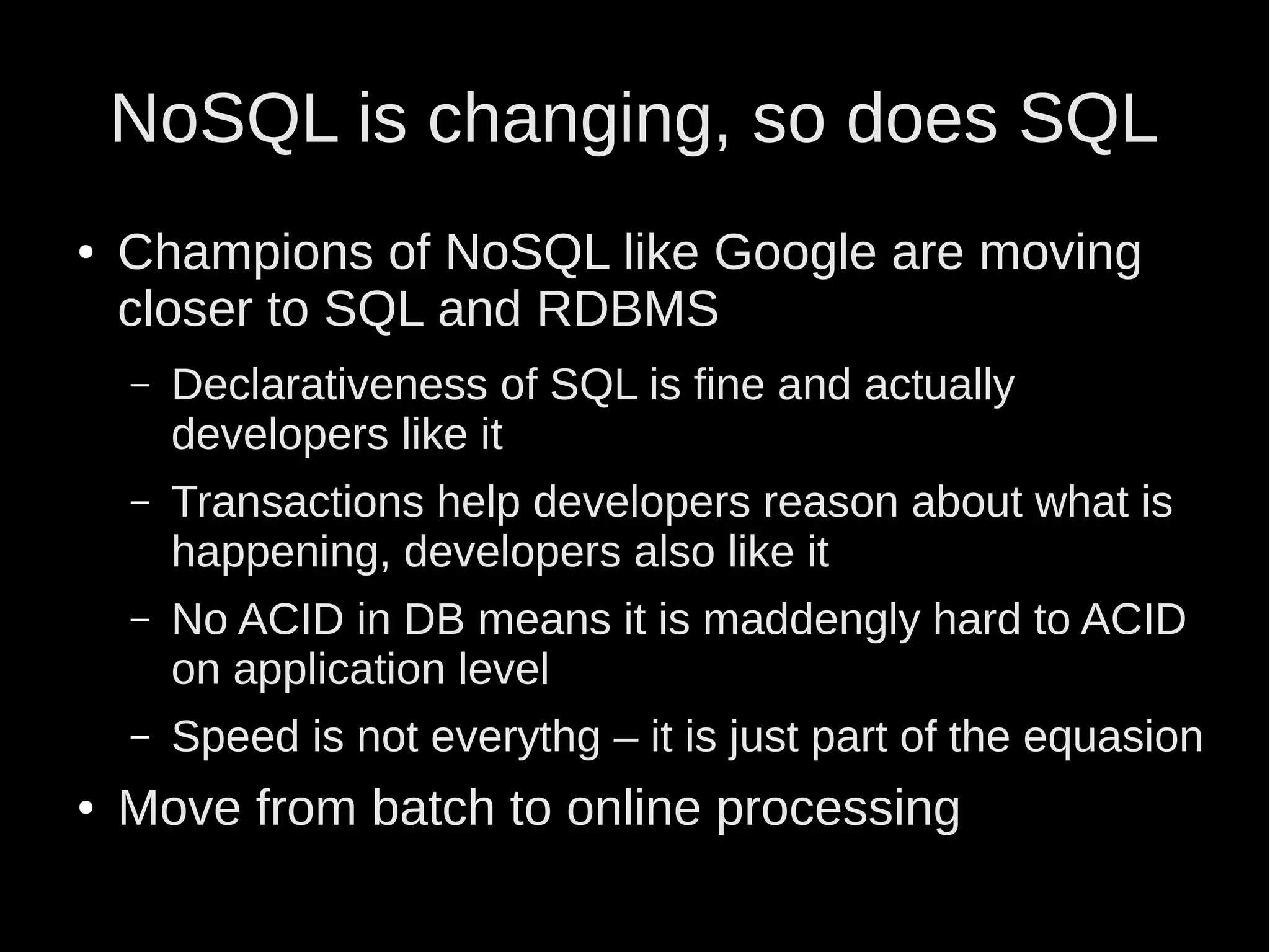 NoSQL is changing, so does SQL

• Champions of NoSQL like Google are moving closer to SQL and RDBMS

– Declarativeness of SQL is fine and actually developers like it

– Transactions help developers reason about what is happening, developers also like it

– No ACID in DB means it is maddengly hard to ACID on application level

– Speed is not everythg – it is just part of the equasion

• Move from batch to online processing